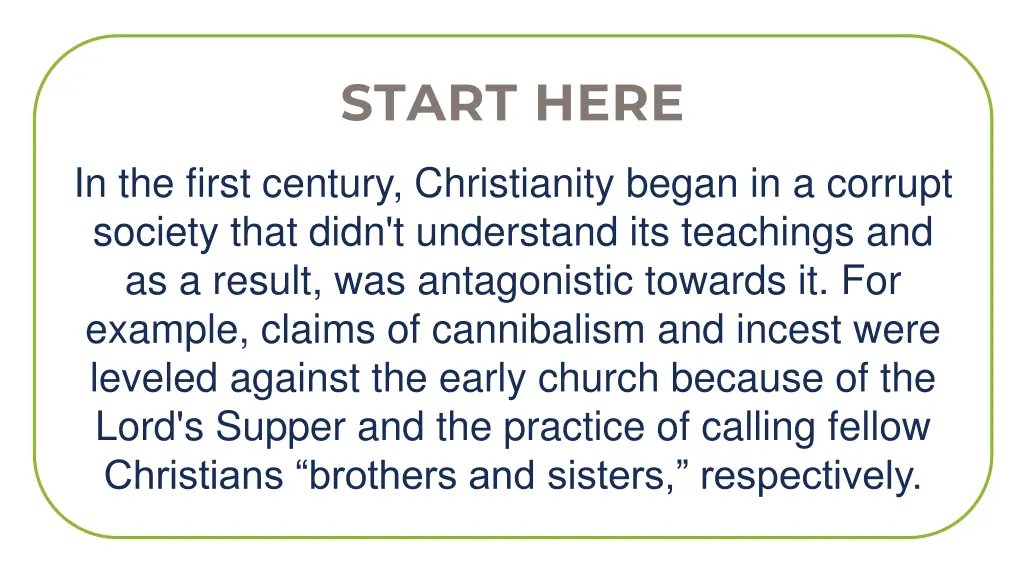 START HERE

In the first century, Christianity began in a corrupt society that didn't understand its teachings and as a result, was antagonistic towards it. For example, claims of cannibalism and incest were leveled against the early church because of the Lord's Supper and the practice of calling fellow Christians “brothers and sisters,” respectively.